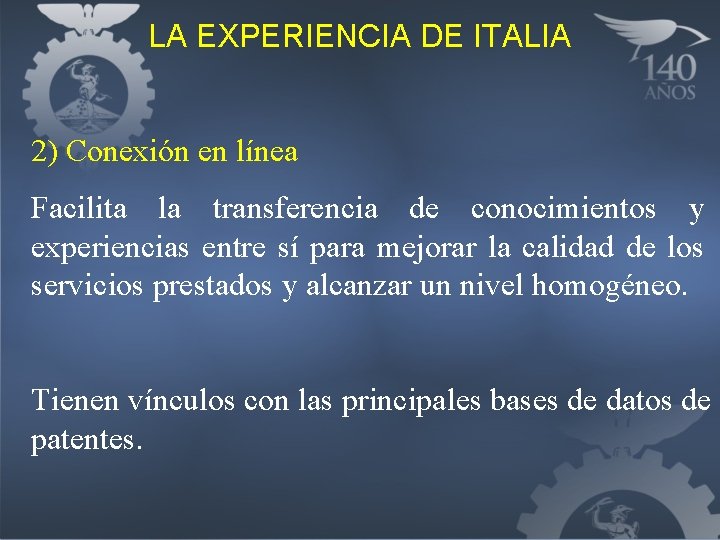 LA EXPERIENCIA DE ITALIA

140 AÑOS

2) Conexión en línea

Facilita la transferencia de conocimientos y experiencias entre sí para mejorar la calidad de los servicios prestados y alcanzar un nivel homogéneo.

Tienen vínculos con las principales bases de datos de patentes.